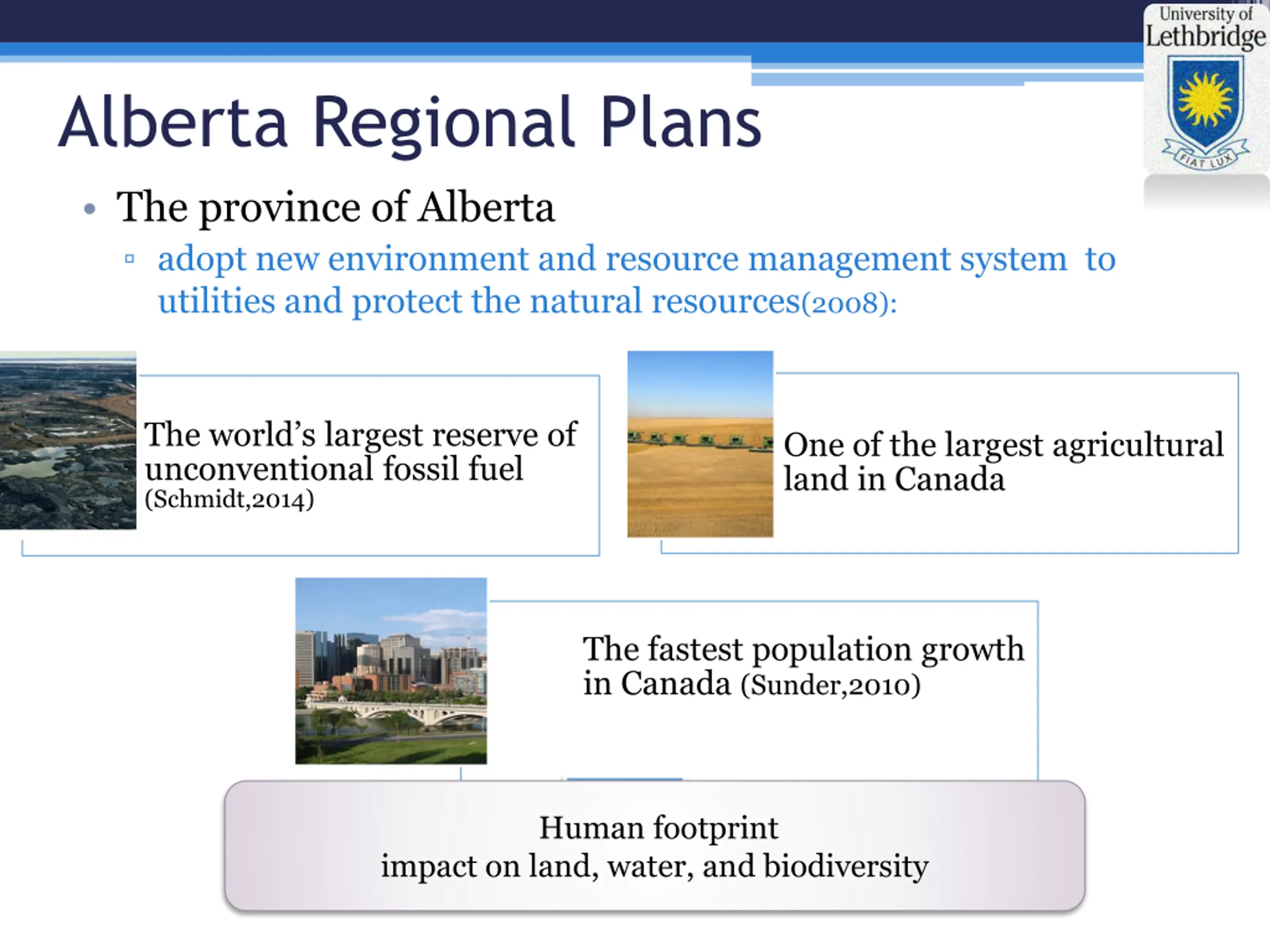 University of
Lethbridge

FIAT LUX

Alberta Regional Plans

• The province of Alberta
 ▫ adopt new environment and resource management system to utilities and protect the natural resources(2008):

The world's largest reserve of unconventional fossil fuel (Schmidt,2014)

One of the largest agricultural land in Canada

The fastest population growth in Canada (Sunder,2010)

Human footprint
impact on land, water, and biodiversity